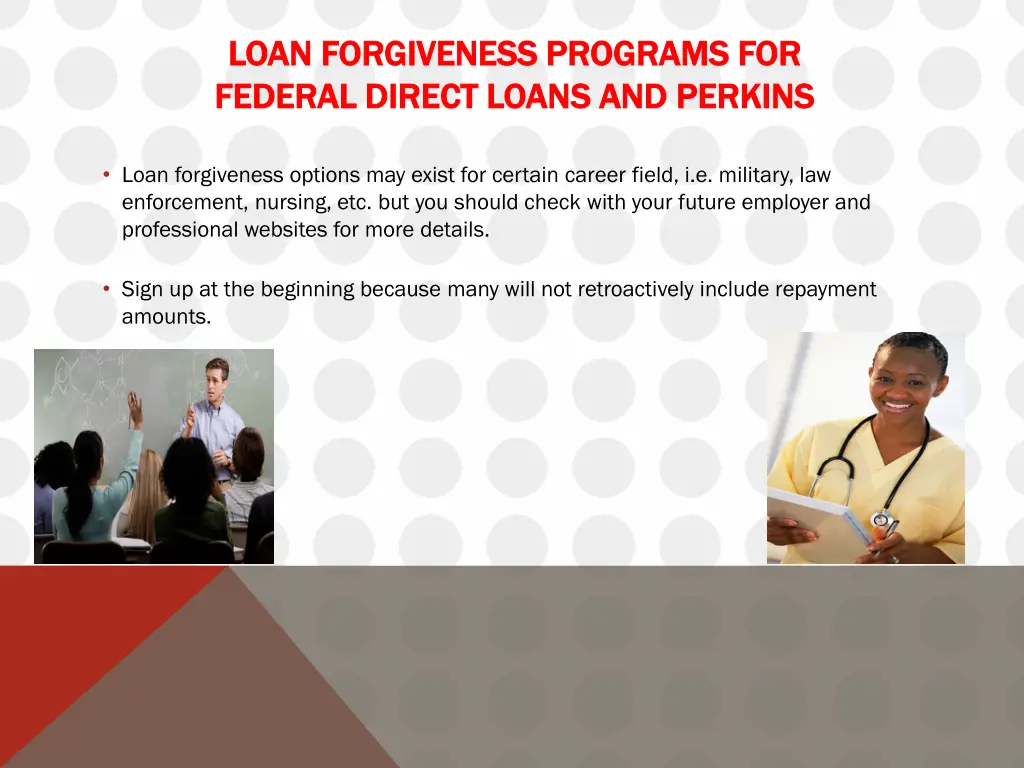 LOAN FORGIVENESS PROGRAMS FOR FEDERAL DIRECT LOANS AND PERKINS

• Loan forgiveness options may exist for certain career field, i.e. military, law enforcement, nursing, etc. but you should check with your future employer and professional websites for more details.

• Sign up at the beginning because many will not retroactively include repayment amounts.